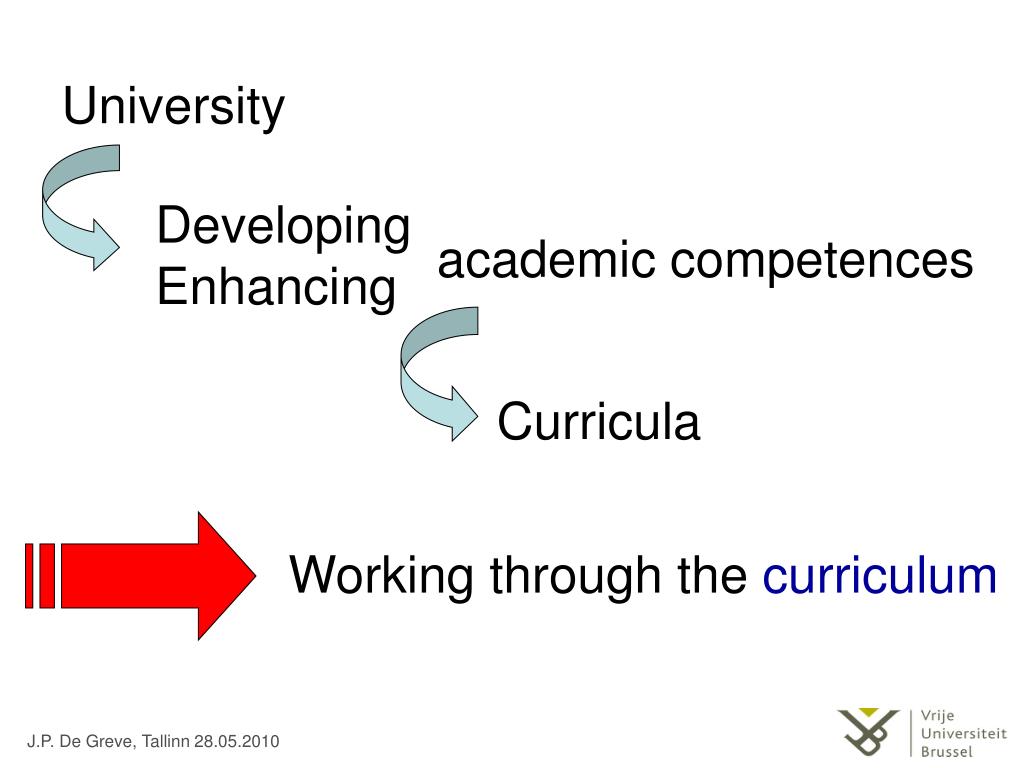 University

Developing
Enhancing

academic competences

Curricula

Working through the curriculum

J.P. De Greve, Tallinn 28.05.2010

Vrije
Universiteit
Brussel